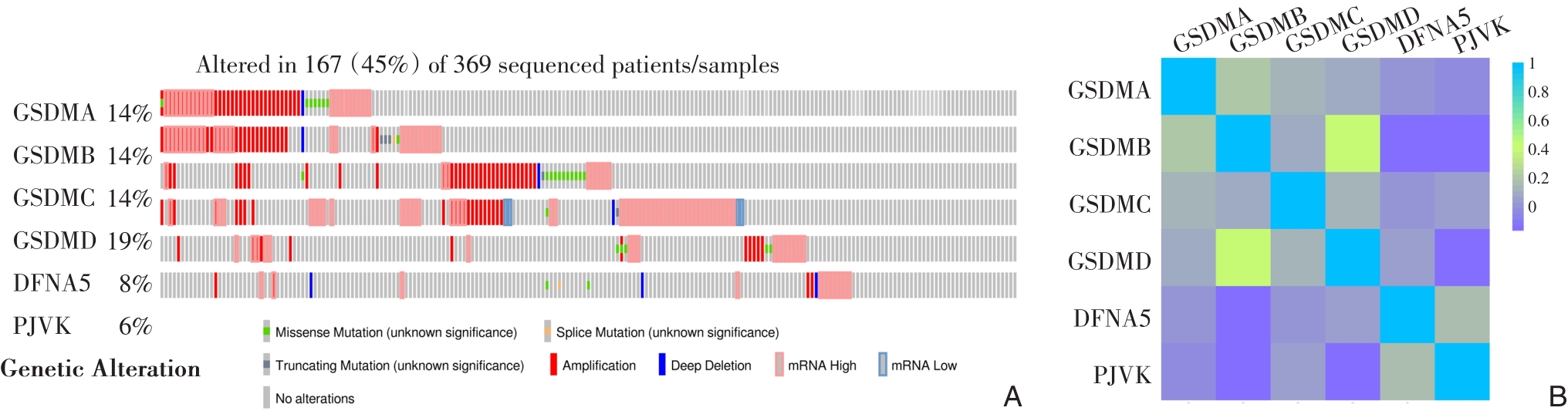 Altered in 167 (45%) of 369 sequenced patients/samples

GSDMA 14%
GSDMB 14%
GSDMC 14%
GSDMD 19%
DFNA5 8%
PJVK 6%

Genetic Alteration

Missense Mutation (unknown significance)
Splice Mutation (unknown significance)
Truncating Mutation (unknown significance)
Amplification
Deep Deletion
mRNA High
mRNA Low
No alterations

A

GSDMA GSDMB GSDMC GSDMD DFNA5 PJVK

GSDMA
GSDMB
GSDMC
GSDMD
DFNA5
PJVK

1
0.8
0.6
0.4
0.2
0

B